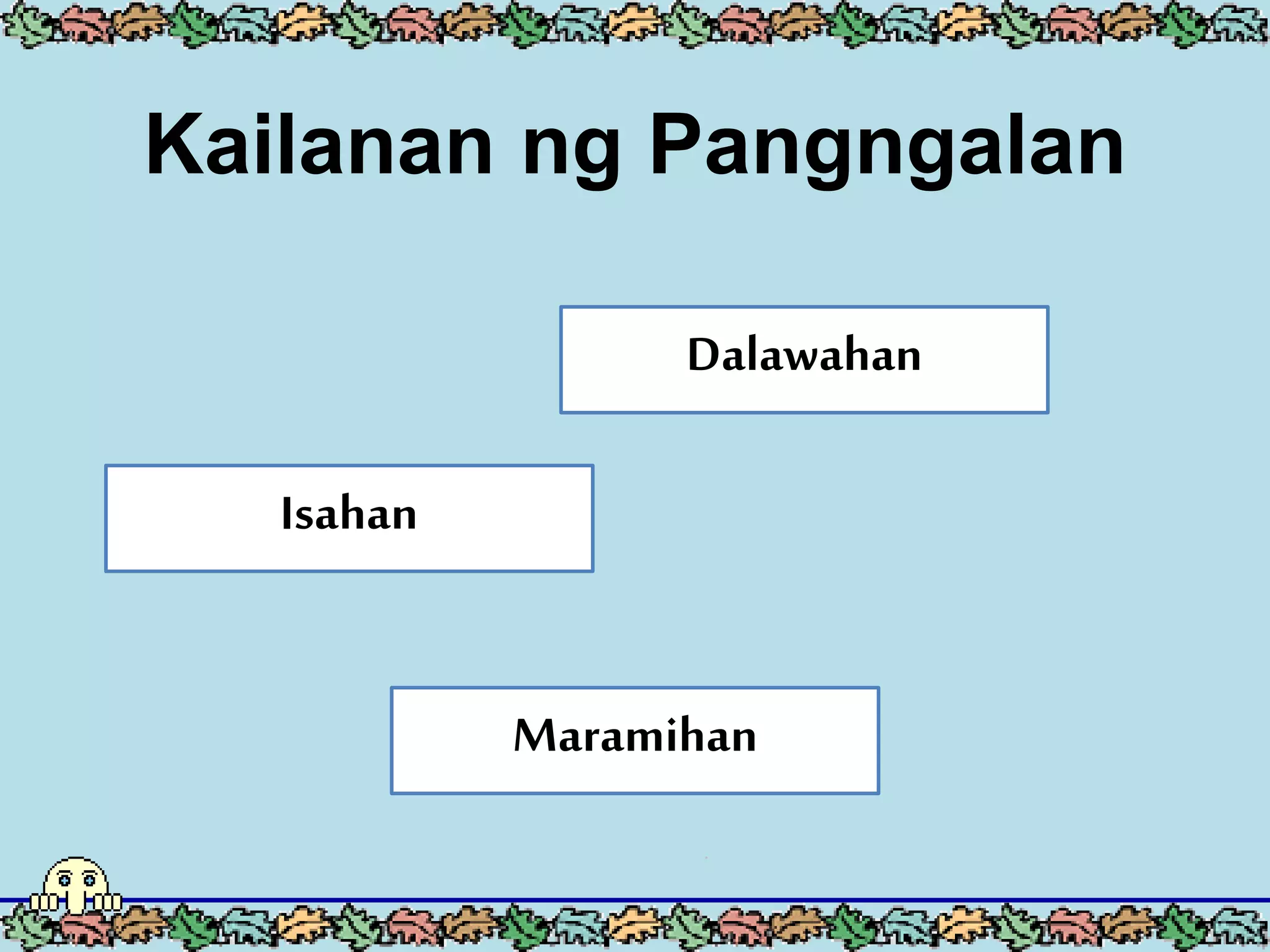 Kailanan ng Pangngalan

Dalawahan

Isahan

Maramihan